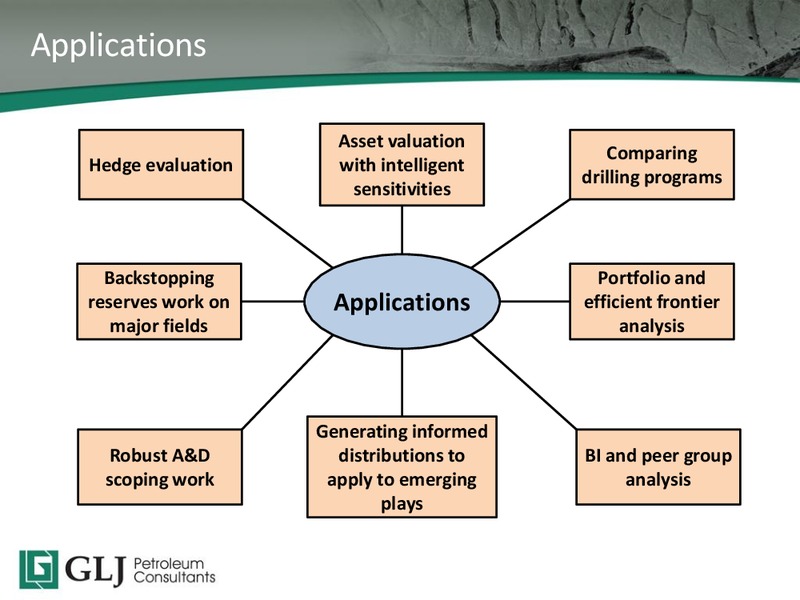 Applications

Hedge evaluation

Asset valuation with intelligent sensitivities

Comparing drilling programs

Backstopping reserves work on major fields

Applications

Portfolio and efficient frontier analysis

Robust A&D scoping work

Generating informed distributions to apply to emerging plays

BI and peer group analysis

GLJ Petroleum Consultants